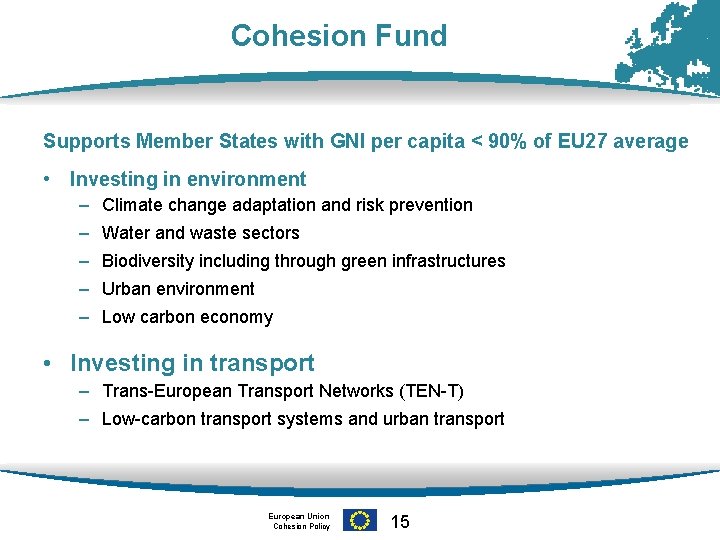 Cohesion Fund

Supports Member States with GNI per capita < 90% of EU27 average

• Investing in environment
– Climate change adaptation and risk prevention
– Water and waste sectors
– Biodiversity including through green infrastructures
– Urban environment
– Low carbon economy

• Investing in transport
– Trans-European Transport Networks (TEN-T)
– Low-carbon transport systems and urban transport

European Union
Cohesion Policy

15